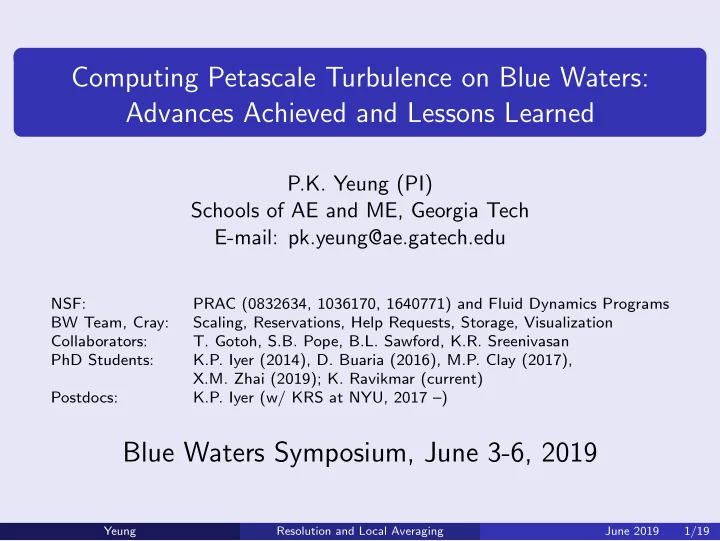 Computing Petascale Turbulence on Blue Waters: Advances Achieved and Lessons Learned

P.K. Yeung (PI)
Schools of AE and ME, Georgia Tech
E-mail: pk.yeung@ae.gatech.edu

| | |
|---|---|
| NSF: | PRAC (0832634, 1036170, 1640771) and Fluid Dynamics Programs |
| BW Team, Cray: | Scaling, Reservations, Help Requests, Storage, Visualization |
| Collaborators: | T. Gotoh, S.B. Pope, B.L. Sawford, K.R. Sreenivasan |
| PhD Students: | K.P. Iyer (2014), D. Buaria (2016), M.P. Clay (2017), X.M. Zhai (2019); K. Ravikmar (current) |
| Postdocs: | K.P. Iyer (w/ KRS at NYU, 2017 –) |

Blue Waters Symposium, June 3-6, 2019

Yeung    Resolution and Local Averaging    June 2019    1/19